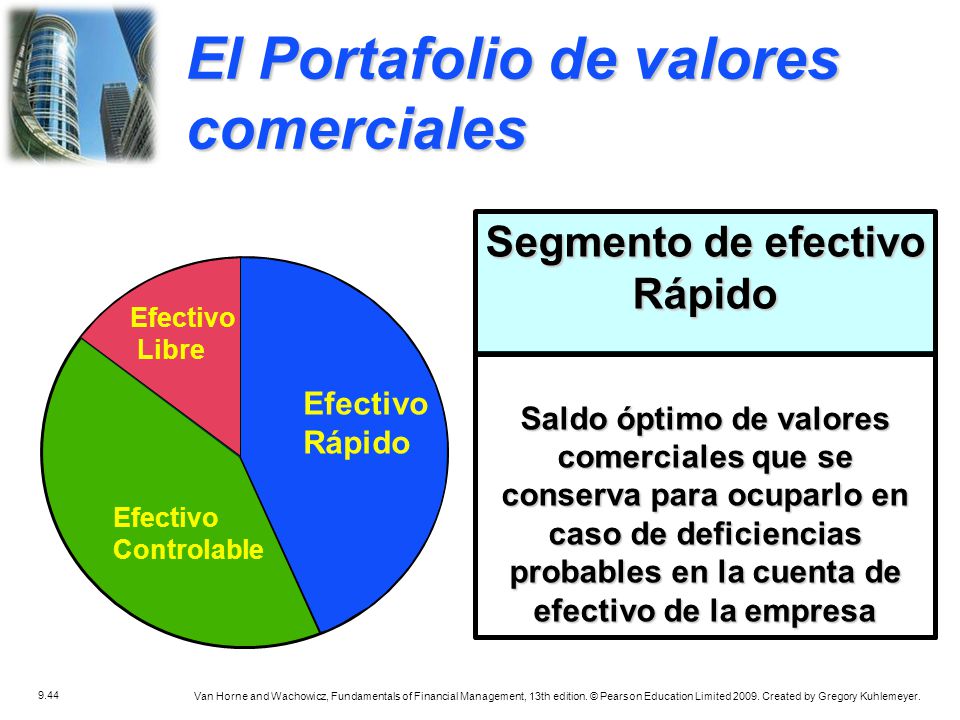 El Portafolio de valores comerciales

Efectivo Libre

Efectivo Rápido

Efectivo Controlable

Segmento de efectivo Rápido

Saldo óptimo de valores comerciales que se conserva para ocuparlo en caso de deficiencias probables en la cuenta de efectivo de la empresa

9.44

Van Horne and Wachowicz, Fundamentals of Financial Management, 13th edition. © Pearson Education Limited 2009. Created by Gregory Kuhlemeyer.